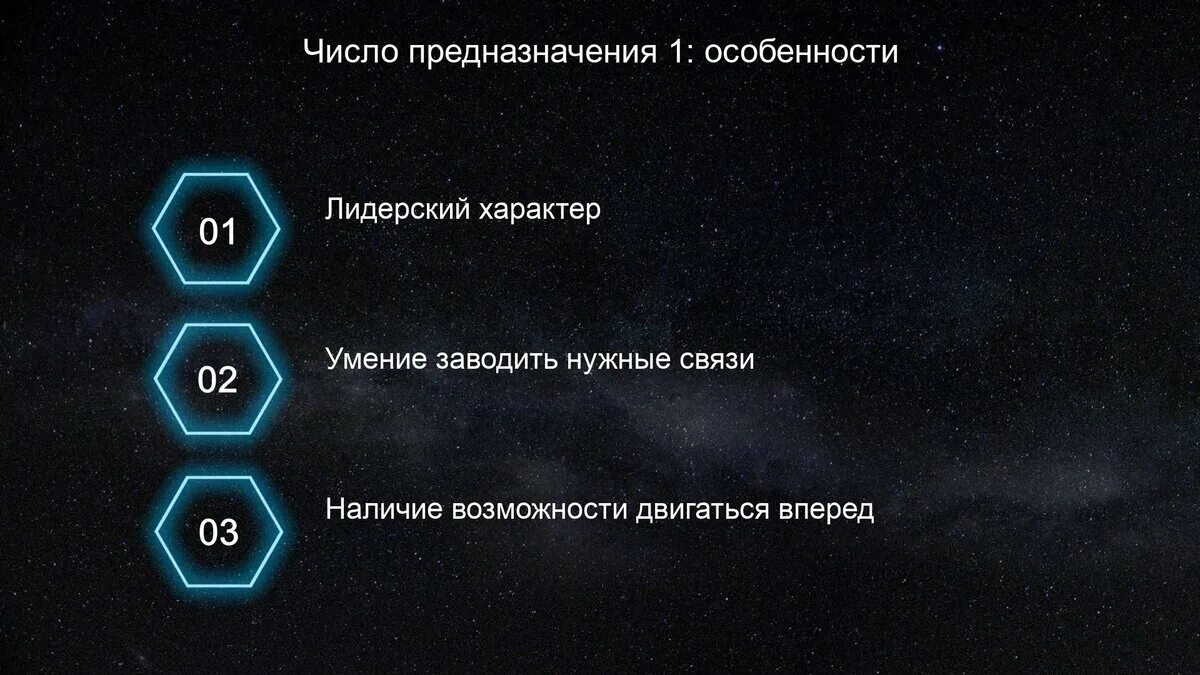 Число предназначения 1: особенности

01

Лидерский характер

02

Умение заводить нужные связи

03

Наличие возможности двигаться вперед